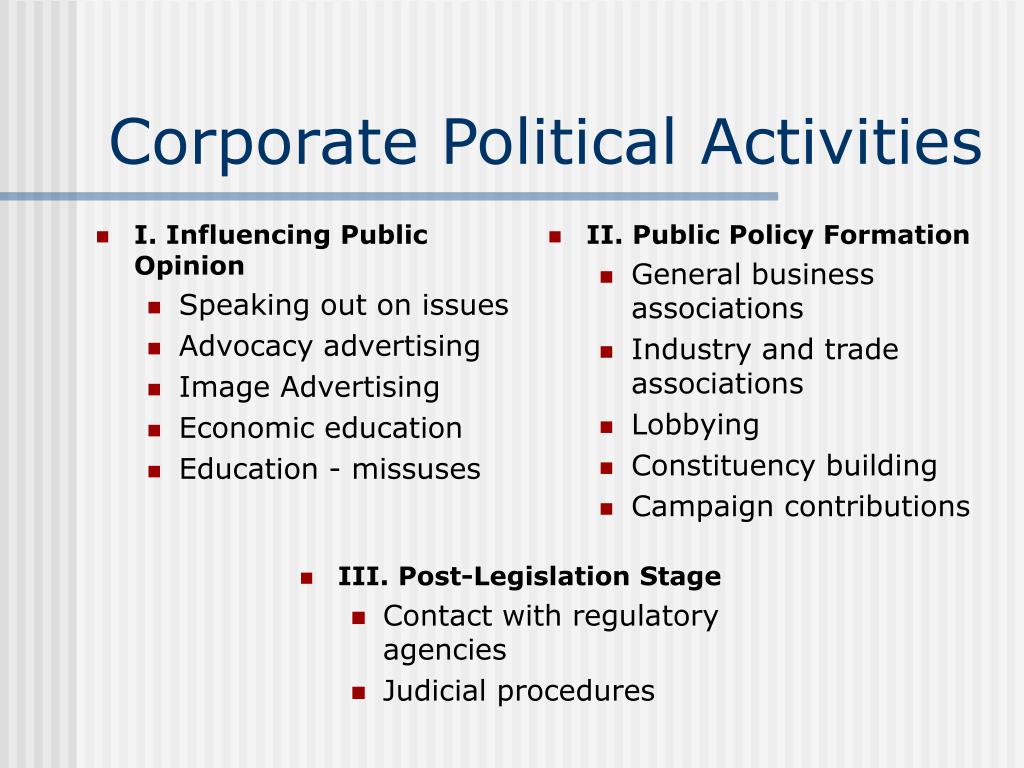 Corporate Political Activities

- I. Influencing Public Opinion
  - Speaking out on issues
  - Advocacy advertising
  - Image Advertising
  - Economic education
  - Education - missuses

- II. Public Policy Formation
  - General business associations
  - Industry and trade associations
  - Lobbying
  - Constituency building
  - Campaign contributions

- III. Post-Legislation Stage
  - Contact with regulatory agencies
  - Judicial procedures